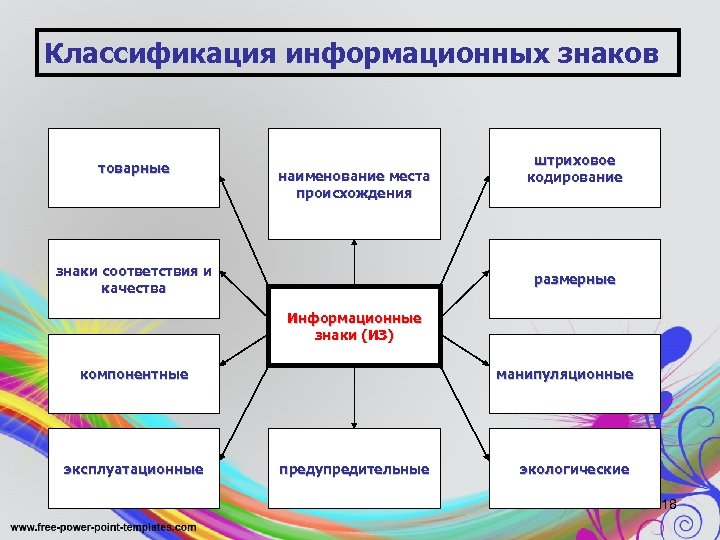 Классификация информационных знаков

товарные

наименование места происхождения

штриховое кодирование

знаки соответствия и качества

Информационные знаки (ИЗ)

размерные

компонентные

манипуляционные

эксплуатационные

предупредительные

экологические

18

www.free-power-point-templates.com